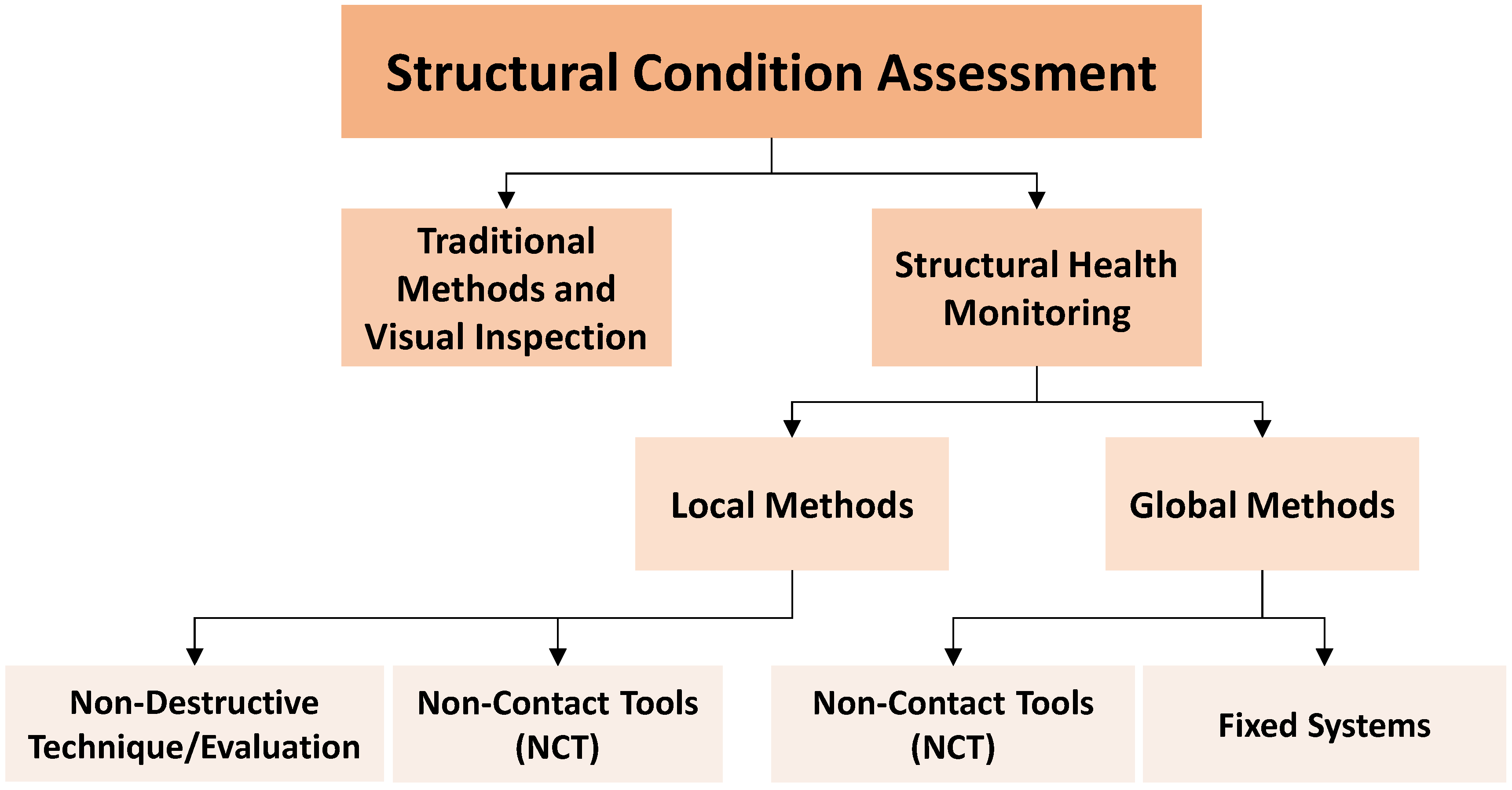 Structural Condition Assessment

Traditional Methods and Visual Inspection

Structural Health Monitoring

Local Methods

Global Methods

Non-Destructive Technique/Evaluation

Non-Contact Tools (NCT)

Non-Contact Tools (NCT)

Fixed Systems